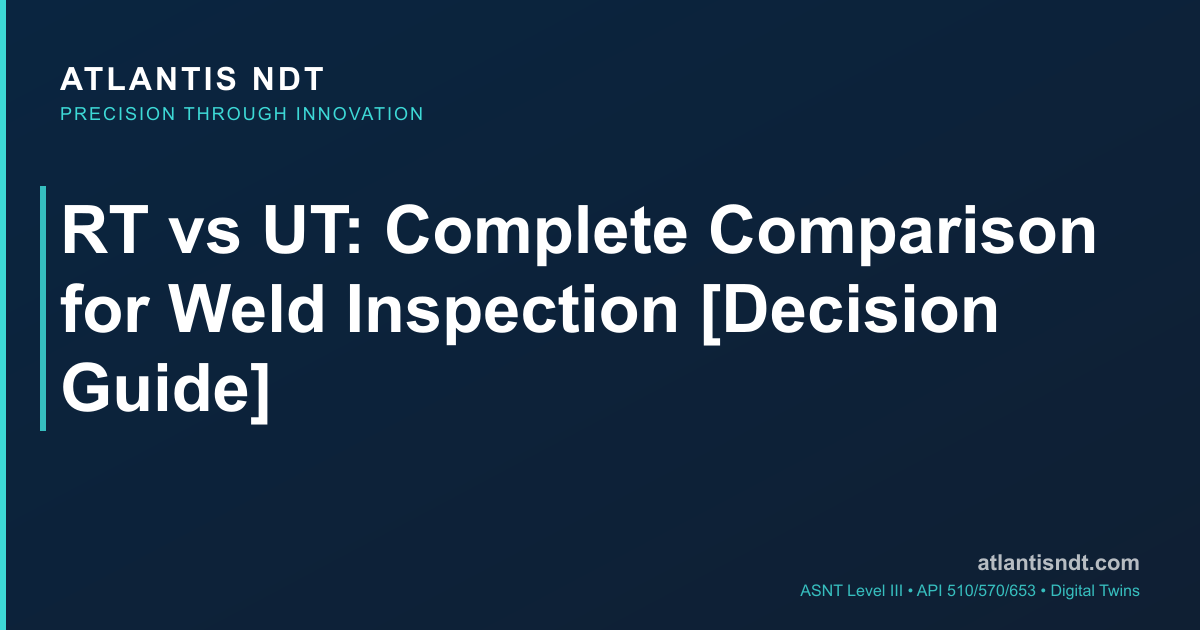 ATLANTIS NDT
PRECISION THROUGH INNOVATION

RT vs UT: Complete Comparison for Weld Inspection [Decision Guide]

atlantisndt.com
ASNT Level III • API 510/570/653 • Digital Twins